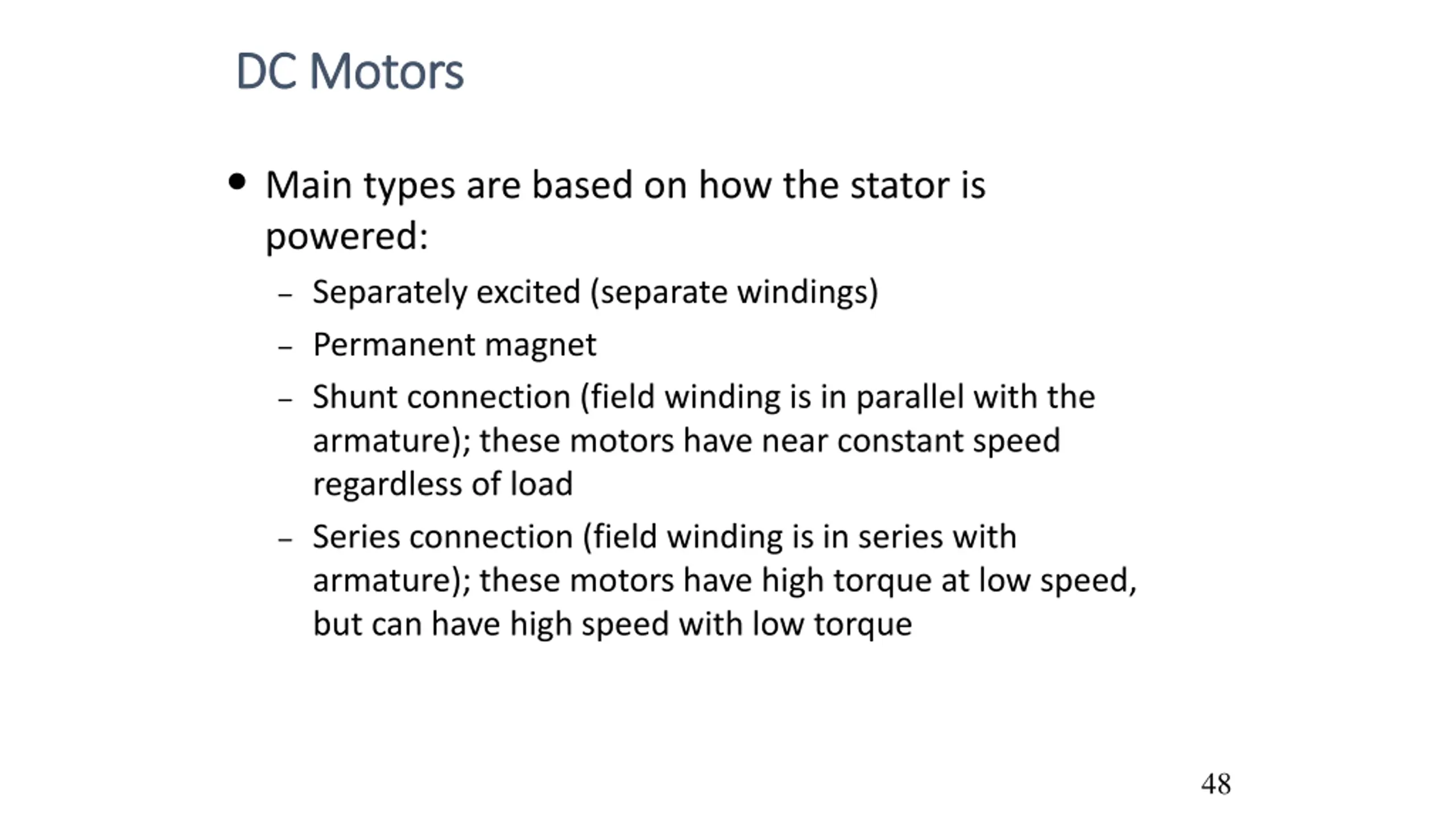 DC Motors

• Main types are based on how the stator is powered:
  – Separately excited (separate windings)
  – Permanent magnet
  – Shunt connection (field winding is in parallel with the armature); these motors have near constant speed regardless of load
  – Series connection (field winding is in series with armature); these motors have high torque at low speed, but can have high speed with low torque

48